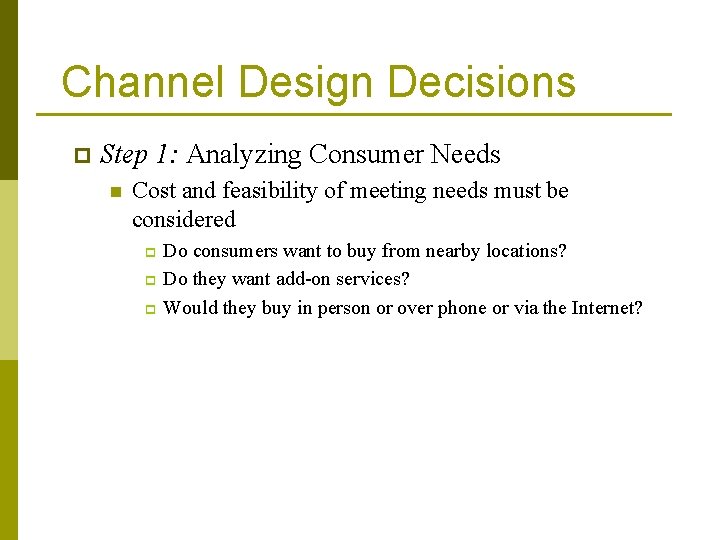 Channel Design Decisions

Step 1: Analyzing Consumer Needs

Cost and feasibility of meeting needs must be considered

Do consumers want to buy from nearby locations?

Do they want add-on services?

Would they buy in person or over phone or via the Internet?